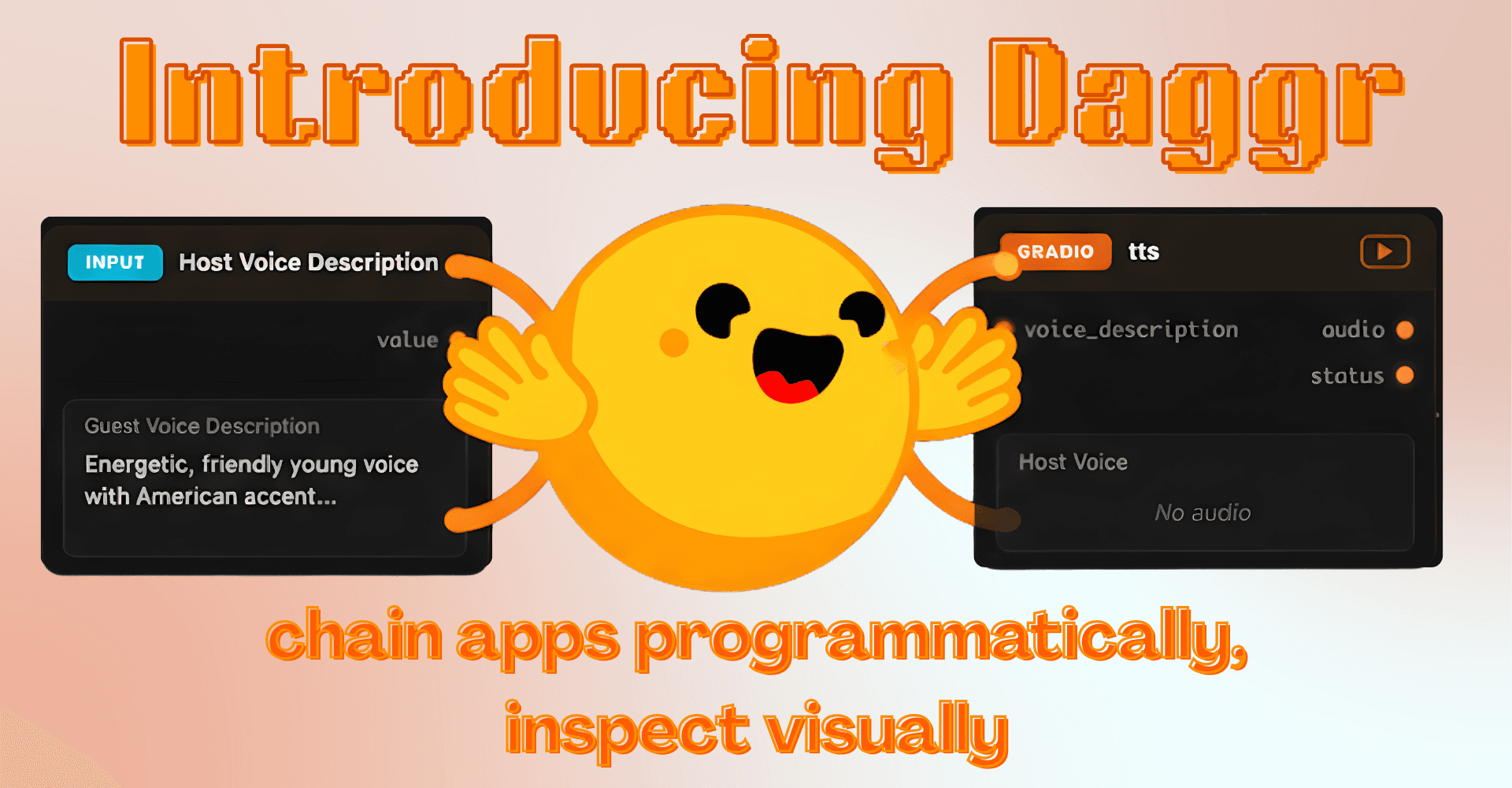 Introducing Daggr

INPUT Host Voice Description

value

Guest Voice Description

Energetic, friendly young voice with American accent...

GRADIO tts

voice_description

audio

status

Host Voice

No audio

chain apps programmatically, inspect visually